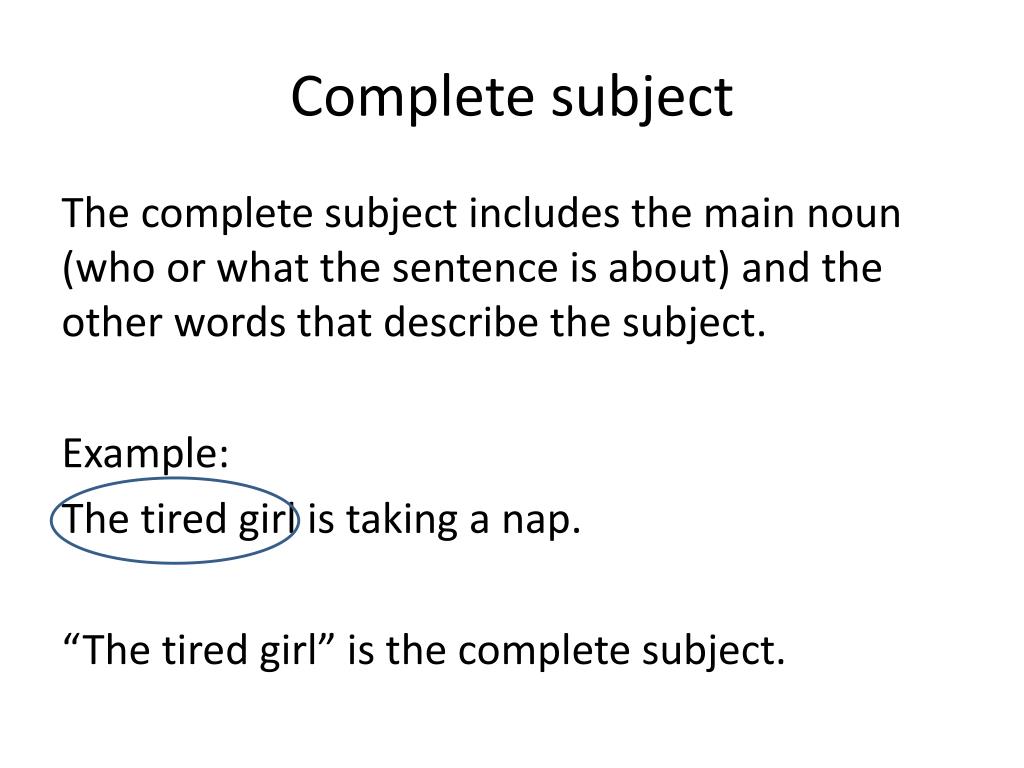 Complete subject

The complete subject includes the main noun (who or what the sentence is about) and the other words that describe the subject.

Example:
The tired girl is taking a nap.

“The tired girl” is the complete subject.